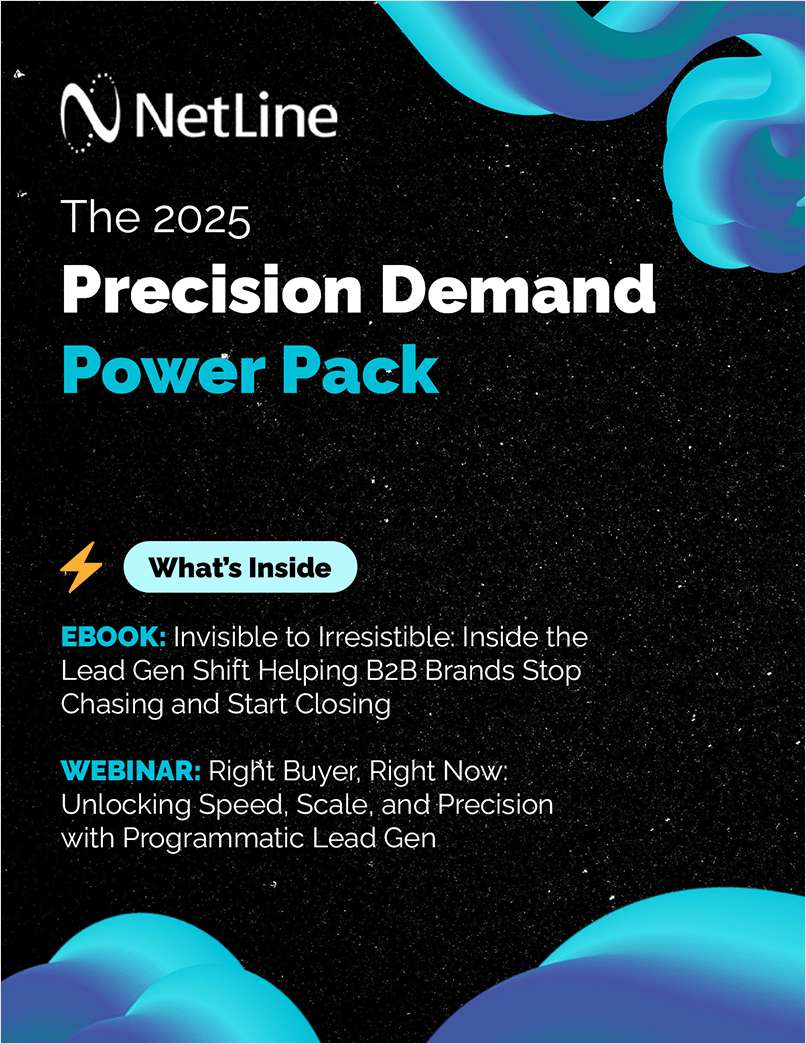 NetLine

The 2025
Precision Demand
Power Pack

What's Inside

EBOOK: Invisible to Irresistible: Inside the Lead Gen Shift Helping B2B Brands Stop Chasing and Start Closing

WEBINAR: Right Buyer, Right Now: Unlocking Speed, Scale, and Precision with Programmatic Lead Gen